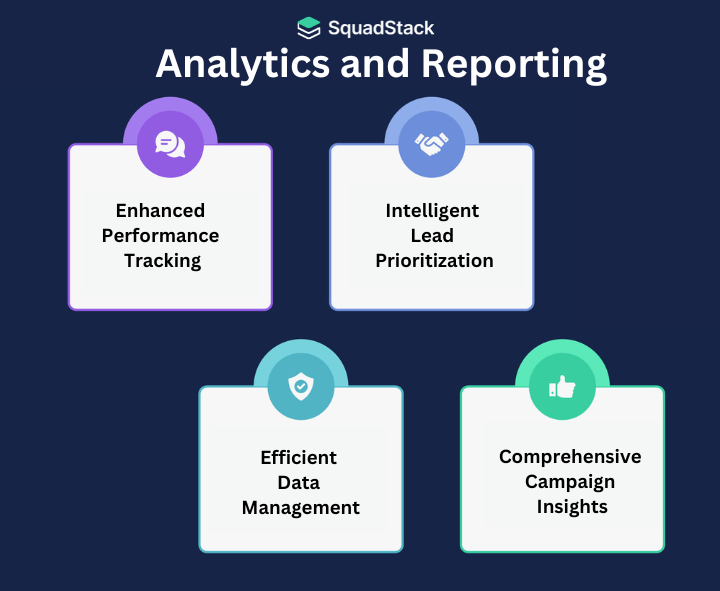 SquadStack

Analytics and Reporting

Enhanced Performance Tracking

Intelligent Lead Prioritization

Efficient Data Management

Comprehensive Campaign Insights